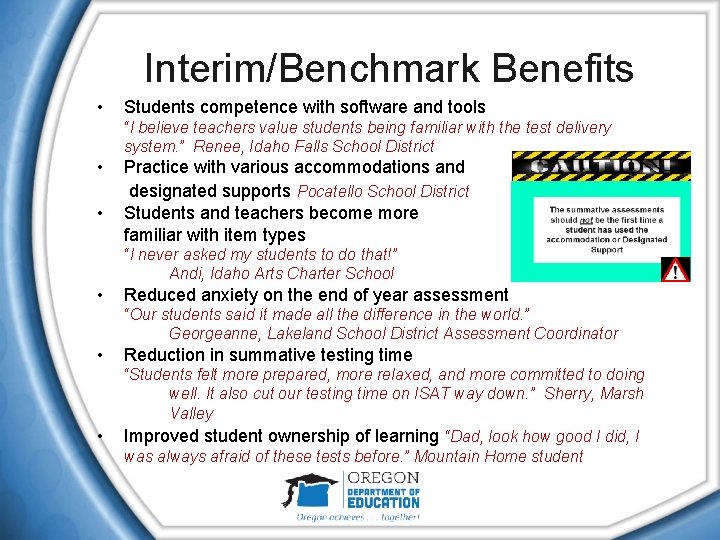 Interim/Benchmark Benefits

• Students competence with software and tools
"I believe teachers value students being familiar with the test delivery system." Renee, Idaho Falls School District

• Practice with various accommodations and designated supports Pocatello School District

• Students and teachers become more familiar with item types
"I never asked my students to do that!"
Andi, Idaho Arts Charter School

CAUTION!

The summative assessments should not be the first time a student has used the accommodation or Designated Support

• Reduced anxiety on the end of year assessment
"Our students said it made all the difference in the world."
Georgeanne, Lakeland School District Assessment Coordinator

• Reduction in summative testing time
"Students felt more prepared, more relaxed, and more committed to doing well. It also cut our testing time on ISAT way down." Sherry, Marsh Valley

• Improved student ownership of learning "Dad, look how good I did, I was always afraid of these tests before." Mountain Home student

OREGON
DEPARTMENT OF EDUCATION
Oregon achieves . . . together!